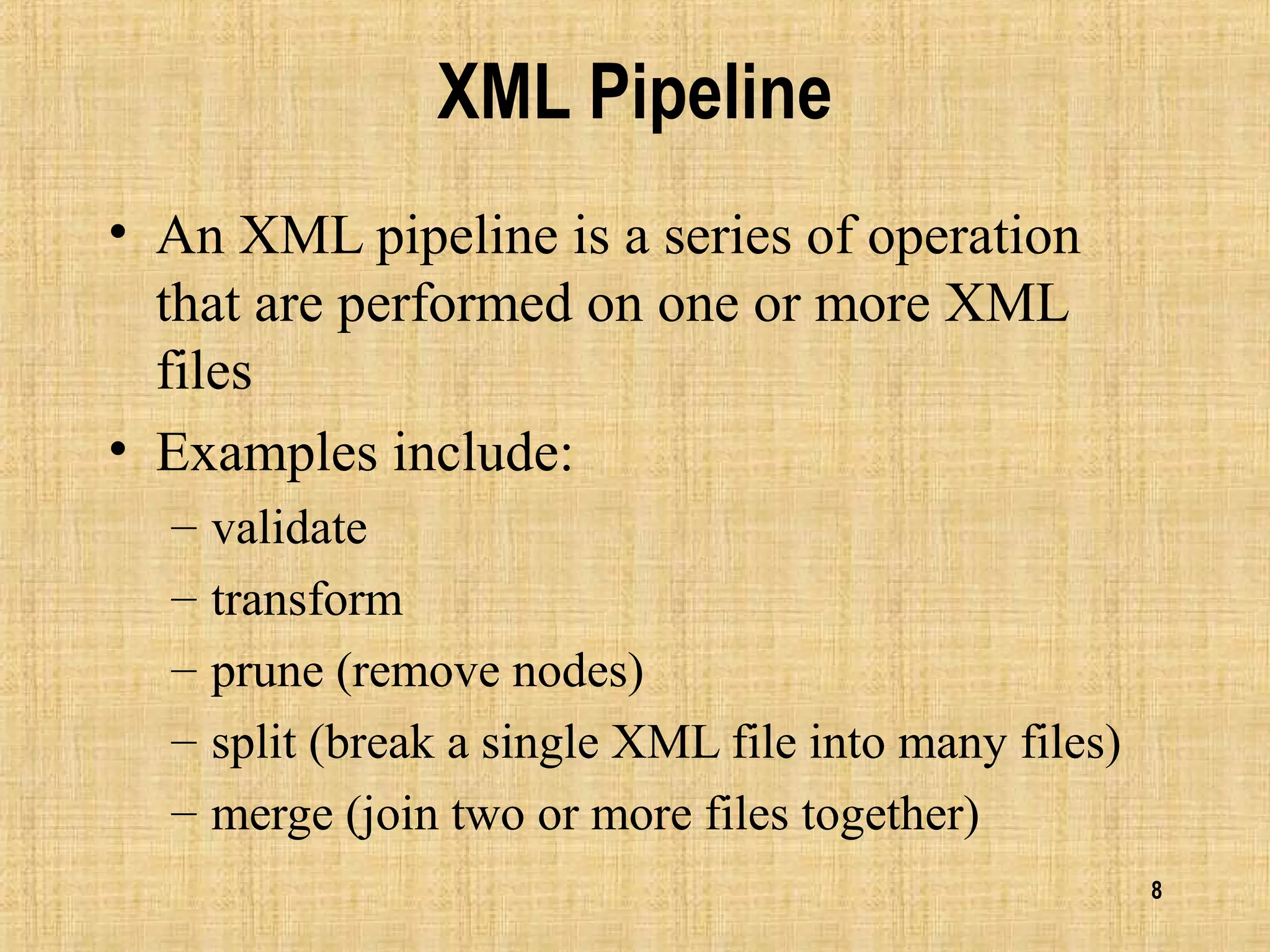 XML Pipeline

• An XML pipeline is a series of operation that are performed on one or more XML files

• Examples include:
– validate
– transform
– prune (remove nodes)
– split (break a single XML file into many files)
– merge (join two or more files together)

8